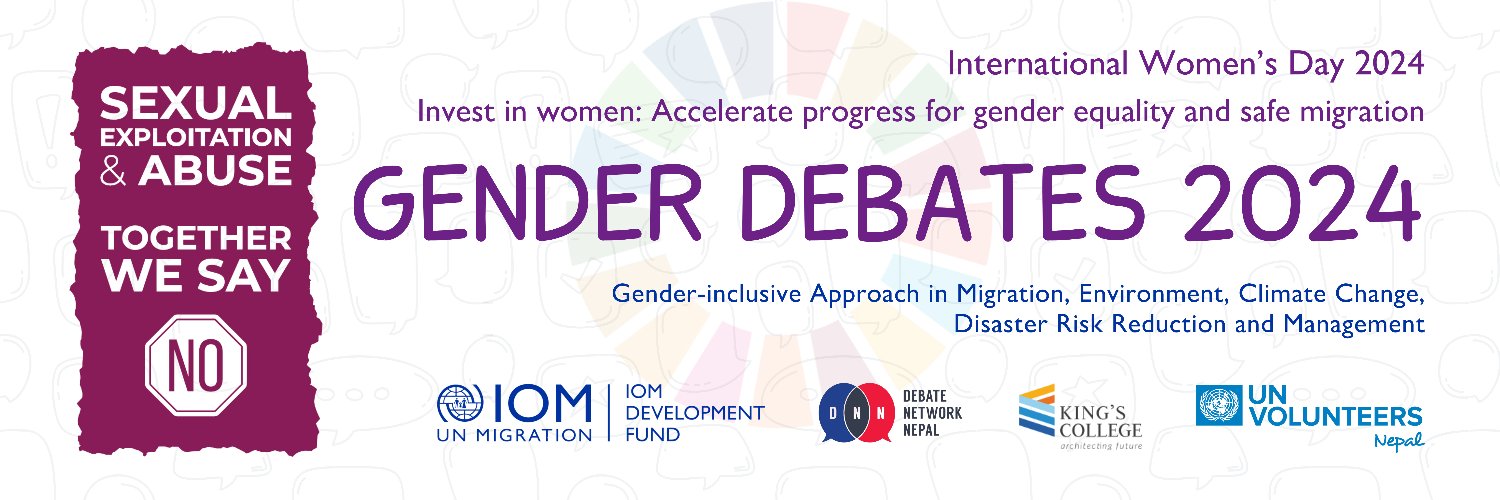 SEXUAL EXPLOITATION & ABUSE

TOGETHER WE SAY

NO

International Women's Day 2024

Invest in women: Accelerate progress for gender equality and safe migration

GENDER DEBATES 2024

Gender-inclusive Approach in Migration, Environment, Climate Change, Disaster Risk Reduction and Management

IOM UN MIGRATION

IOM DEVELOPMENT FUND

D N N DEBATE NETWORK NEPAL

KING'S COLLEGE architecting future

UN VOLUNTEERS Nepal